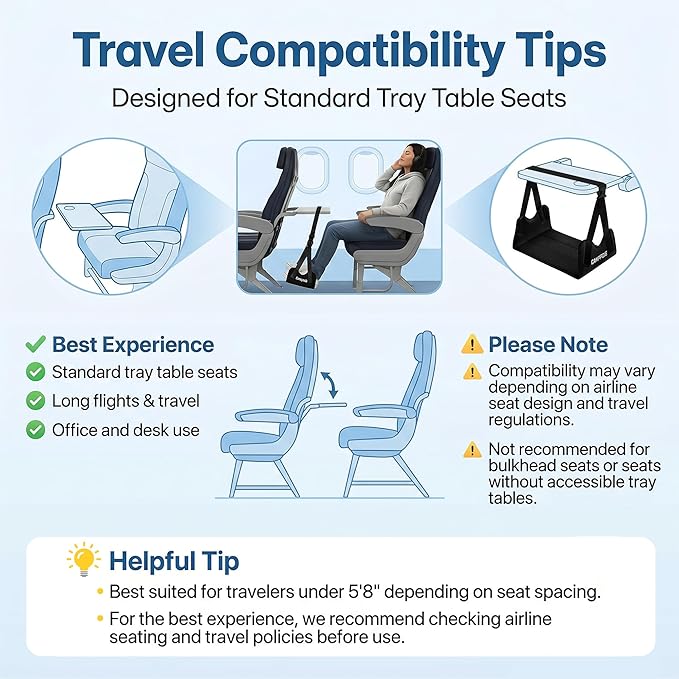 Travel Compatibility Tips

Designed for Standard Tray Table Seats

CAMPFUN

Best Experience

Standard tray table seats

Long flights & travel

Office and desk use

Please Note

Compatibility may vary depending on airline seat design and travel regulations.

Not recommended for bulkhead seats or seats without accessible tray tables.

Helpful Tip

• Best suited for travelers under 5'8" depending on seat spacing.

• For the best experience, we recommend checking airline seating and travel policies before use.